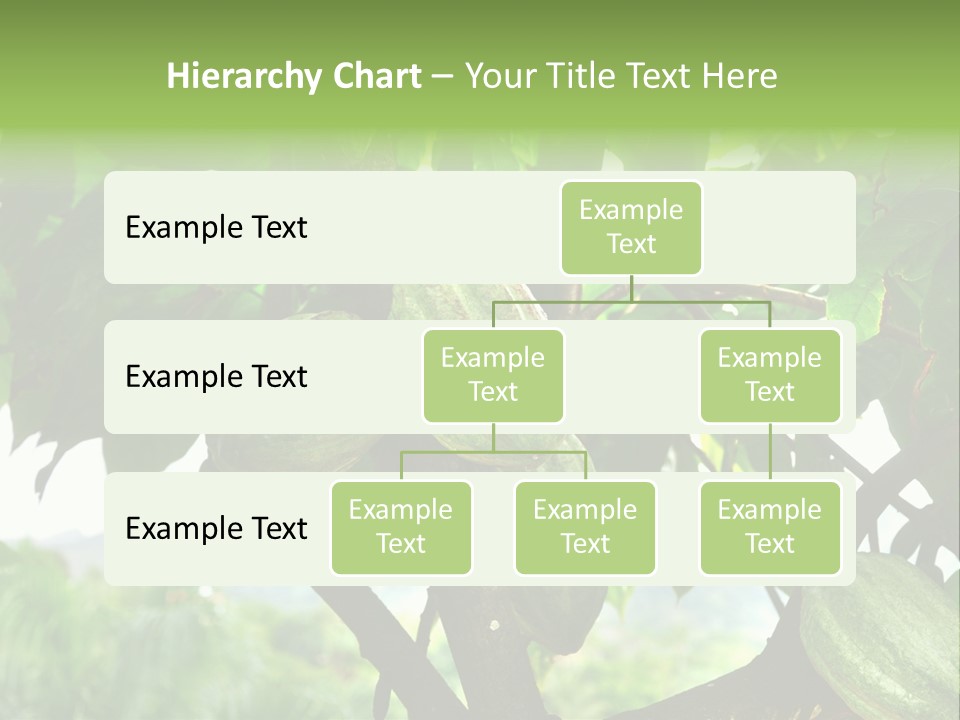 Hierarchy Chart – Your Title Text Here

Example Text

Example Text

Example Text

Example Text

Example Text

Example Text

Example Text

Example Text

Example Text